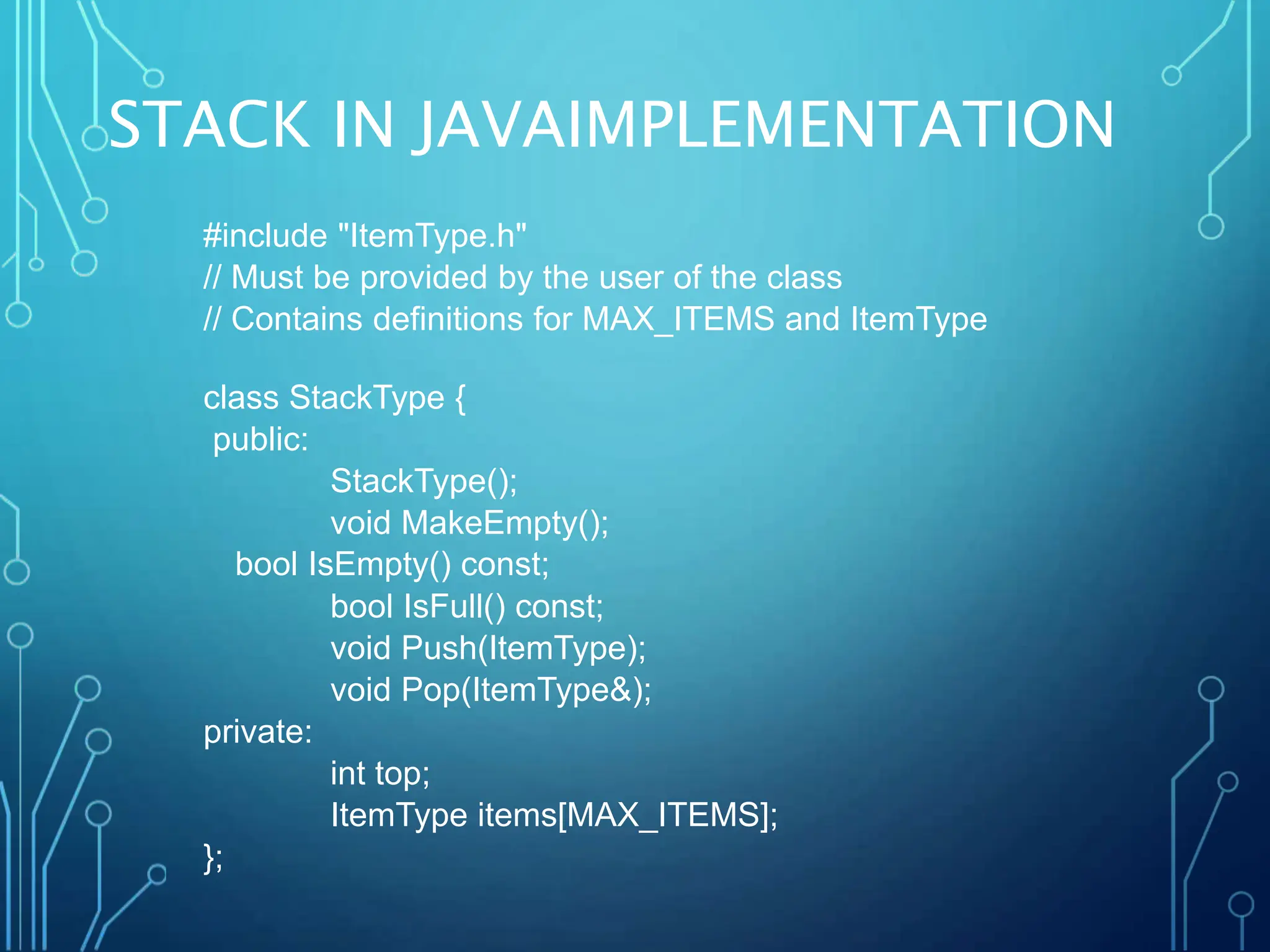 STACK IN JAVAIMPLEMENTATION

#include "ItemType.h"
// Must be provided by the user of the class
// Contains definitions for MAX_ITEMS and ItemType

class StackType {
 public:
 StackType();
 void MakeEmpty();
 bool IsEmpty() const;
 bool IsFull() const;
 void Push(ItemType);
 void Pop(ItemType&);
private:
 int top;
 ItemType items[MAX_ITEMS];
};